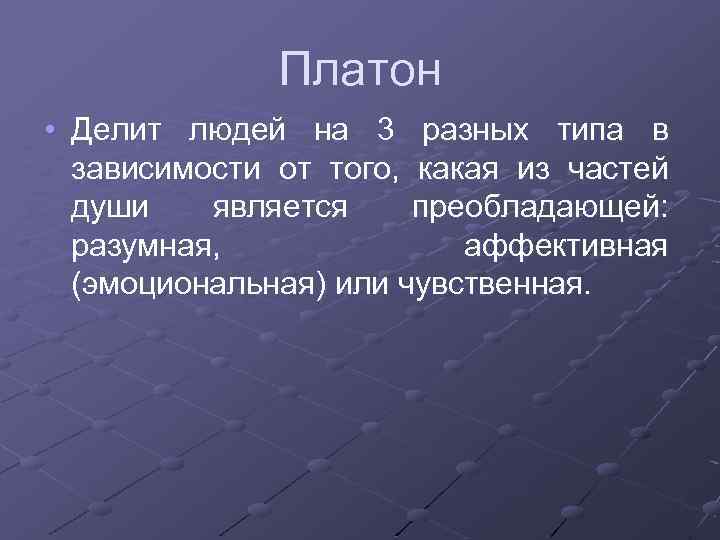 Платон

• Делит людей на 3 разных типа в зависимости от того, какая из частей души является преобладающей: разумная, аффективная (эмоциональная) или чувственная.